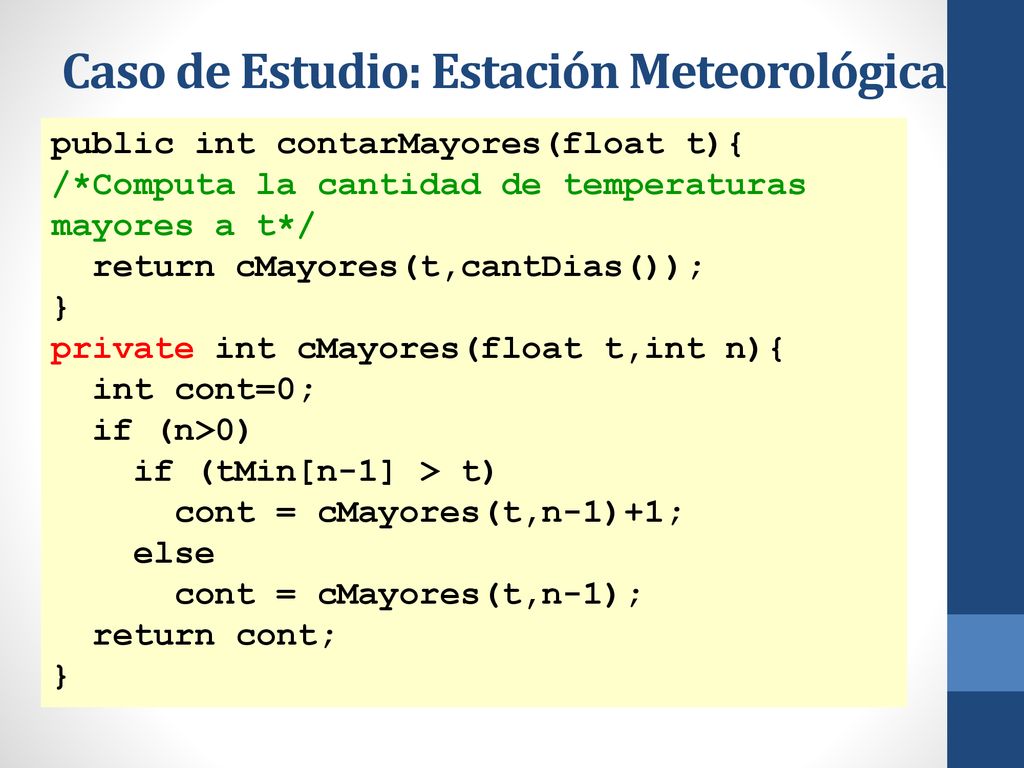 Caso de Estudio: Estación Meteorológica

public int contarMayores(float t){
/*Computa la cantidad de temperaturas mayores a t*/
  return cMayores(t,cantDias());
}
private int cMayores(float t,int n){
  int cont=0;
  if (n>0)
    if (tMin[n-1] > t)
      cont = cMayores(t,n-1)+1;
    else
      cont = cMayores(t,n-1);
  return cont;
}